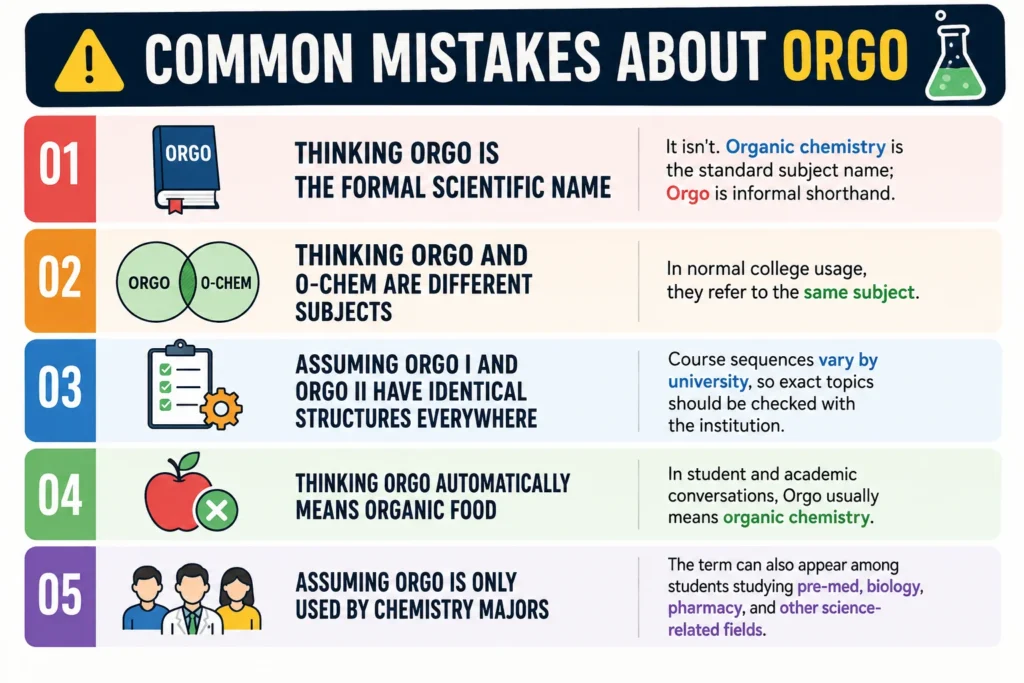 COMMON MISTAKES ABOUT ORGO

01
ORGO
THINKING ORGO IS THE FORMAL SCIENTIFIC NAME
It isn't. Organic chemistry is the standard subject name; Orgo is informal shorthand.

02
ORGO O-CHEM
THINKING ORGO AND O-CHEM ARE DIFFERENT SUBJECTS
In normal college usage, they refer to the same subject.

03
ASSUMING ORGO I AND ORGO II HAVE IDENTICAL STRUCTURES EVERYWHERE
Course sequences vary by university, so exact topics should be checked with the institution.

04
THINKING ORGO AUTOMATICALLY MEANS ORGANIC FOOD
In student and academic conversations, Orgo usually means organic chemistry.

05
ASSUMING ORGO IS ONLY USED BY CHEMISTRY MAJORS
The term can also appear among students studying pre-med, biology, pharmacy, and other science-related fields.